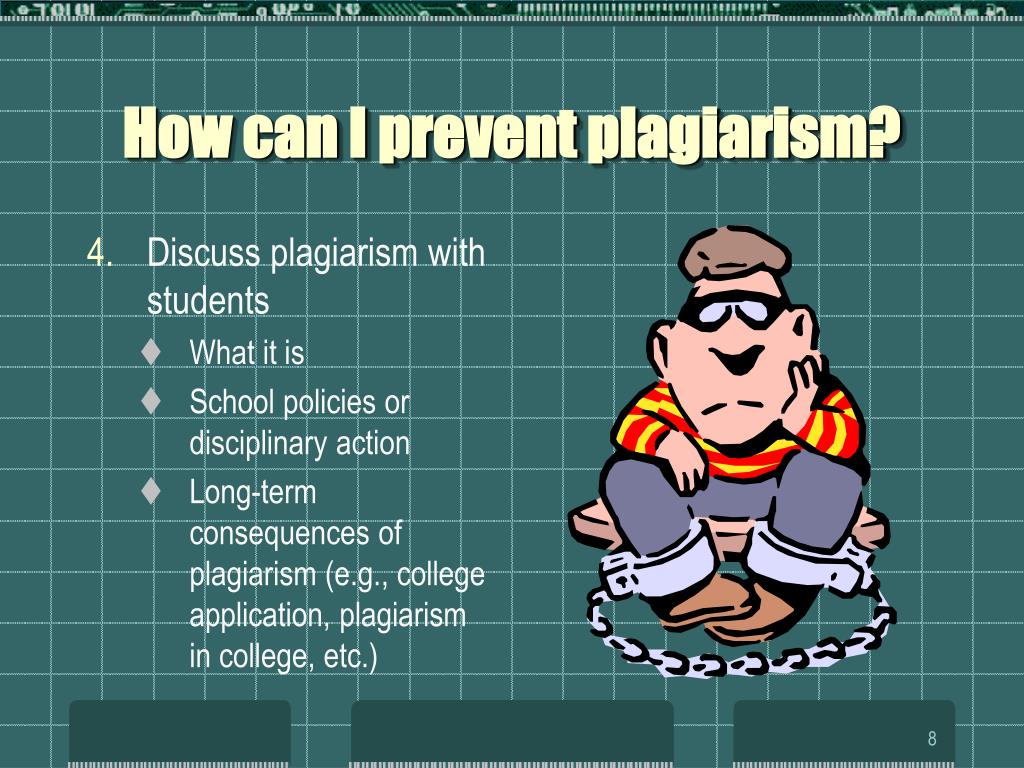 How can I prevent plagiarism?

4. Discuss plagiarism with students

♦ What it is
♦ School policies or disciplinary action
♦ Long-term consequences of plagiarism (e.g., college application, plagiarism in college, etc.)

8